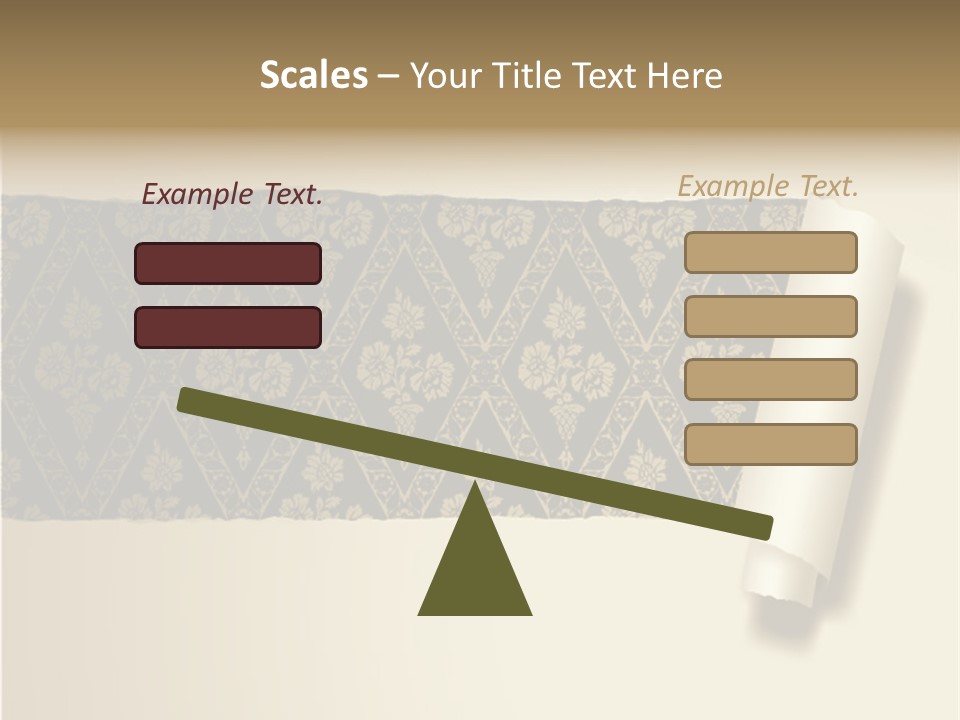 Scales – Your Title Text Here

Example Text.

Example Text.